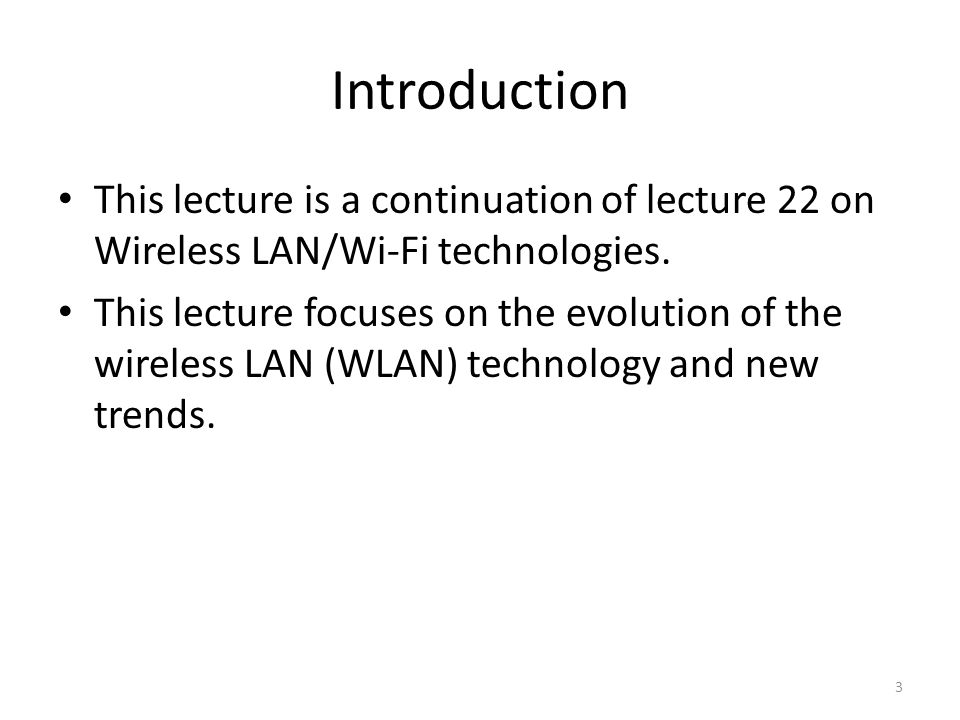 Introduction

• This lecture is a continuation of lecture 22 on Wireless LAN/Wi-Fi technologies.

• This lecture focuses on the evolution of the wireless LAN (WLAN) technology and new trends.

3